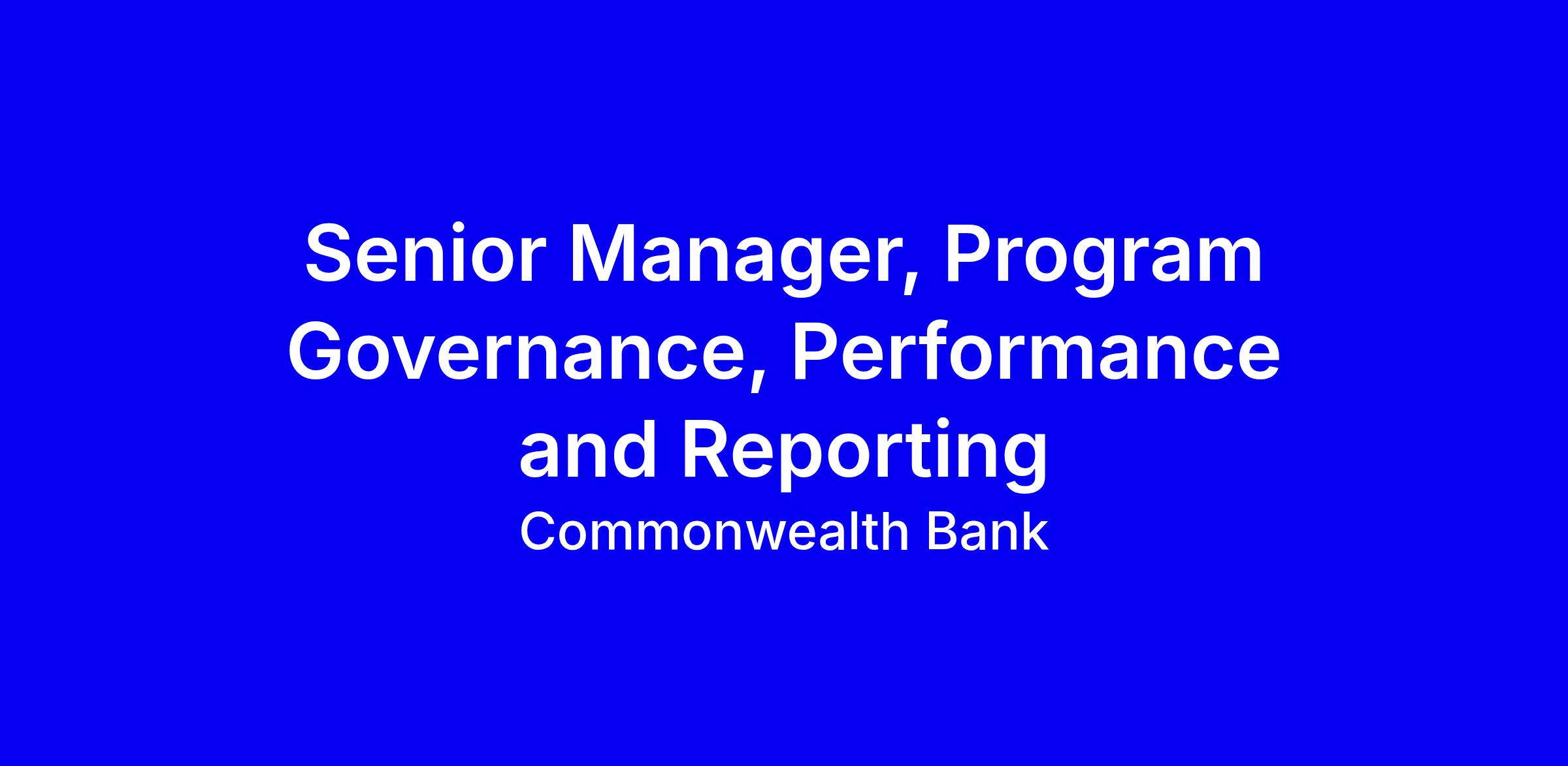 Senior Manager, Program Governance, Performance and Reporting

Commonwealth Bank